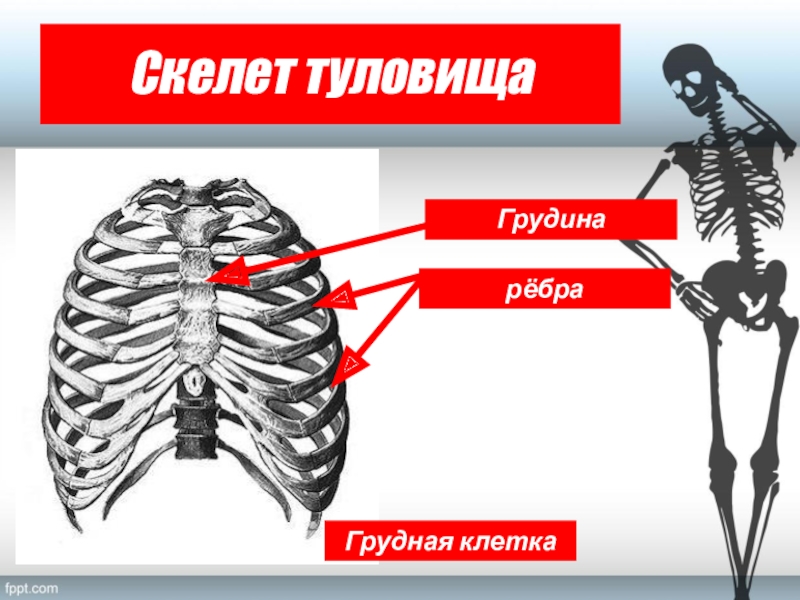 Скелет туловища

Грудина

рёбра

Грудная клетка

fppt.com